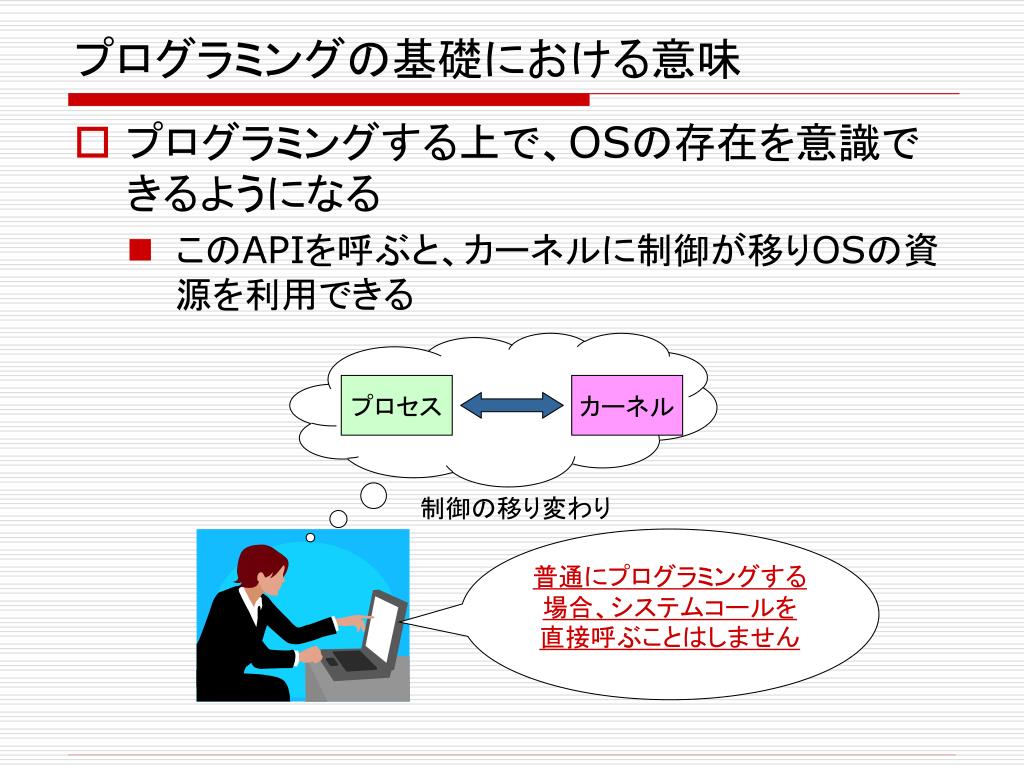 プログラミングの基礎における意味

プログラミングする上で、OSの存在を意識できるようになる

このAPIを呼ぶと、カーネルに制御が移りOSの資源を利用できる

プロセス

カーネル

制御の移り変わり

普通にプログラミングする場合、システムコールを直接呼ぶことはしません